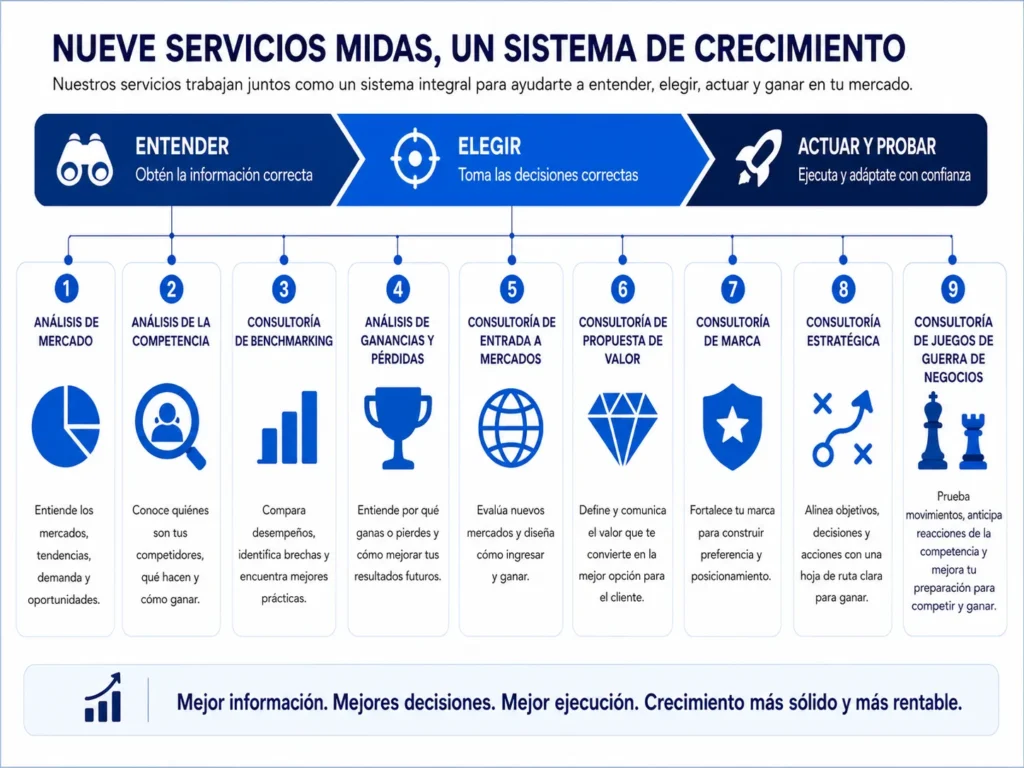 NUEVE SERVICIOS MIDAS, UN SISTEMA DE CRECIMIENTO

Nuestros servicios trabajan juntos como un sistema integral para ayudarte a entender, elegir, actuar y ganar en tu mercado.

ENTENDER
Obtén la información correcta

ELEGIR
Toma las decisiones correctas

ACTUAR Y PROBAR
Ejecuta y adáptate con confianza

1
ANÁLISIS DE MERCADO
Entiende los mercados, tendencias, demanda y oportunidades.

2
ANÁLISIS DE LA COMPETENCIA
Conoce quiénes son tus competidores, qué hacen y cómo ganar.

3
CONSULTORÍA DE BENCHMARKING
Compara desempeños, identifica brechas y encuentra mejores prácticas.

4
ANÁLISIS DE GANANCIAS Y PÉRDIDAS
Entiende por qué ganas o pierdes y cómo mejorar tus resultados futuros.

5
CONSULTORÍA DE ENTRADA A MERCADOS
Evalúa nuevos mercados y diseña cómo ingresar y ganar.

6
CONSULTORÍA DE PROPUESTA DE VALOR
Define y comunica el valor que te convierte en la mejor opción para el cliente.

7
CONSULTORÍA DE MARCA
Fortalece tu marca para construir preferencia y posicionamiento.

8
CONSULTORÍA ESTRATÉGICA
Alinea objetivos, decisiones y acciones con una hoja de ruta clara para ganar.

9
CONSULTORÍA DE JUEGOS DE GUERRA DE NEGOCIOS
Prueba movimientos, anticipa reacciones de la competencia y mejora tu preparación para competir y ganar.

Mejor información. Mejores decisiones. Mejor ejecución. Crecimiento más sólido y más rentable.